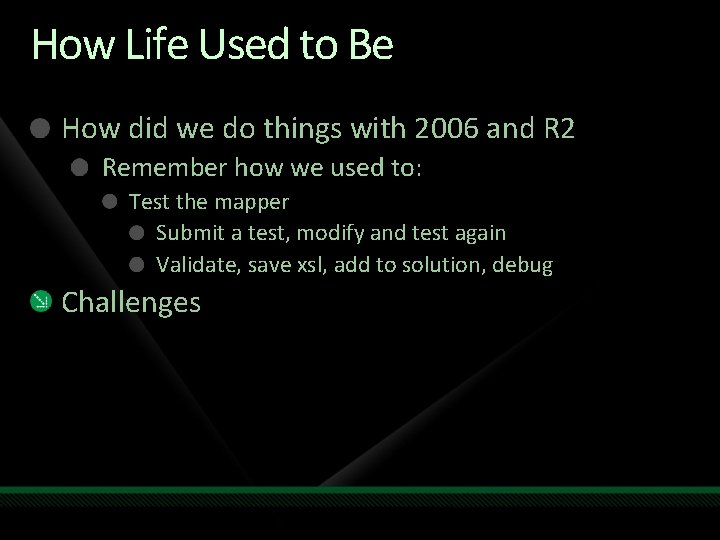 How Life Used to Be

How did we do things with 2006 and R2

Remember how we used to:

Test the mapper

Submit a test, modify and test again

Validate, save xsl, add to solution, debug

Challenges